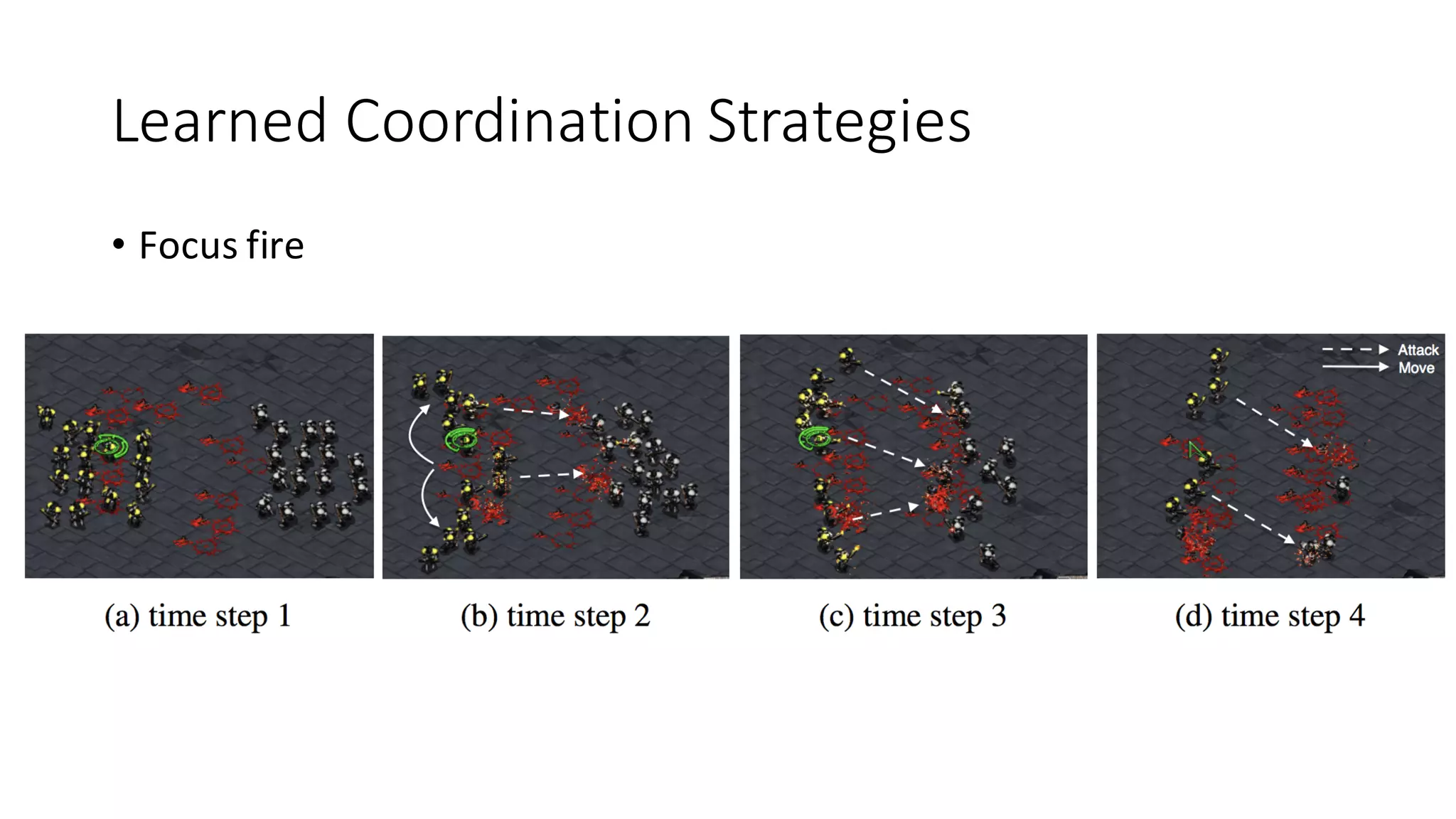 Learned Coordination Strategies

• Focus fire

Attack
Move

(a) time step 1

(b) time step 2

(c) time step 3

(d) time step 4